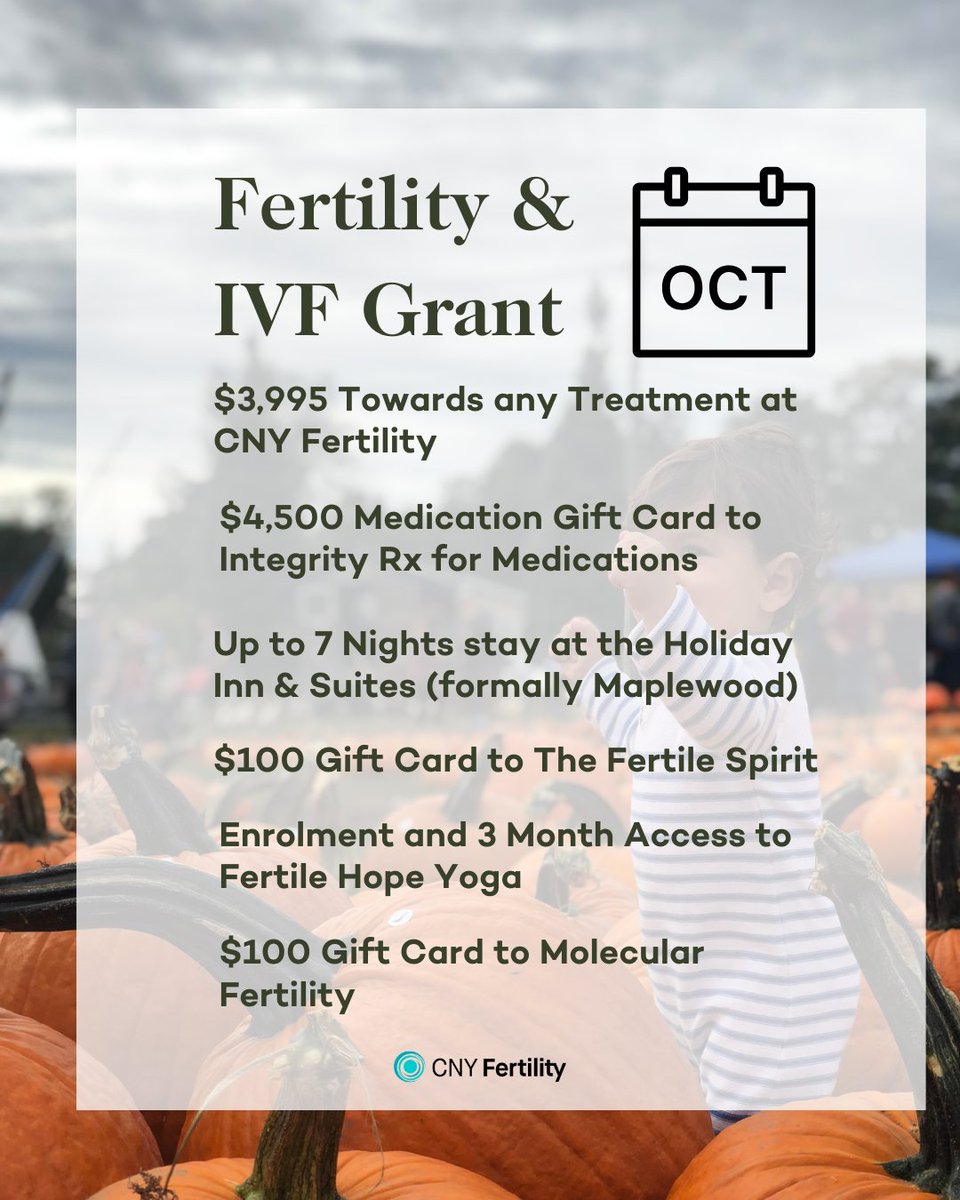 Fertility & IVF Grant

OCT

\$3,995 Towards any Treatment at CNY Fertility

\$4,500 Medication Gift Card to Integrity Rx for Medications

Up to 7 Nights stay at the Holiday Inn & Suites (formally Maplewood)

\$100 Gift Card to The Fertile Spirit

Enrolment and 3 Month Access to Fertile Hope Yoga

\$100 Gift Card to Molecular Fertility

CNY Fertility